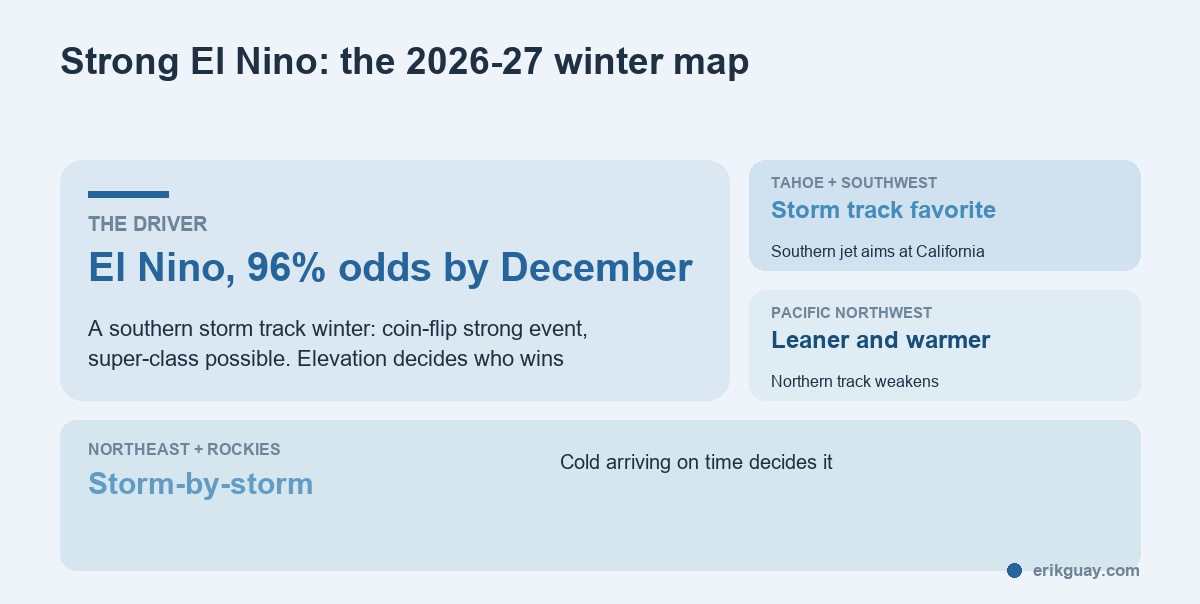 Strong El Nino: the 2026-27 winter map

THE DRIVER

El Nino, 96% odds by December

A southern storm track winter: coin-flip strong event, super-class possible. Elevation decides who wins

TAHOE + SOUTHWEST

Storm track favorite

Southern jet aims at California

PACIFIC NORTHWEST

Leaner and warmer

Northern track weakens

NORTHEAST + ROCKIES

Storm-by-storm

Cold arriving on time decides it

erikguay.com